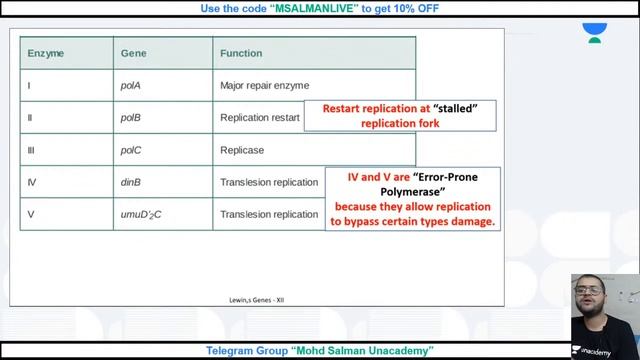 Use the code "MSALMANLIVE" to get 10% OFF

| Enzyme | Gene | Function |
|---|---|---|
| I | polA | Major repair enzyme |
| II | polB | Replication restart |
| III | polC | Replicase |
| IV | dinB | Translesion replication |
| V | umuD'$_2$C | Translesion replication |

Restart replication at "stalled" replication fork

IV and V are "Error-Prone Polymerase" because they allow replication to bypass certain types damage.

Lewin,s Genes - XII

unacademy

Telegram Group "Mohd Salman Unacademy"